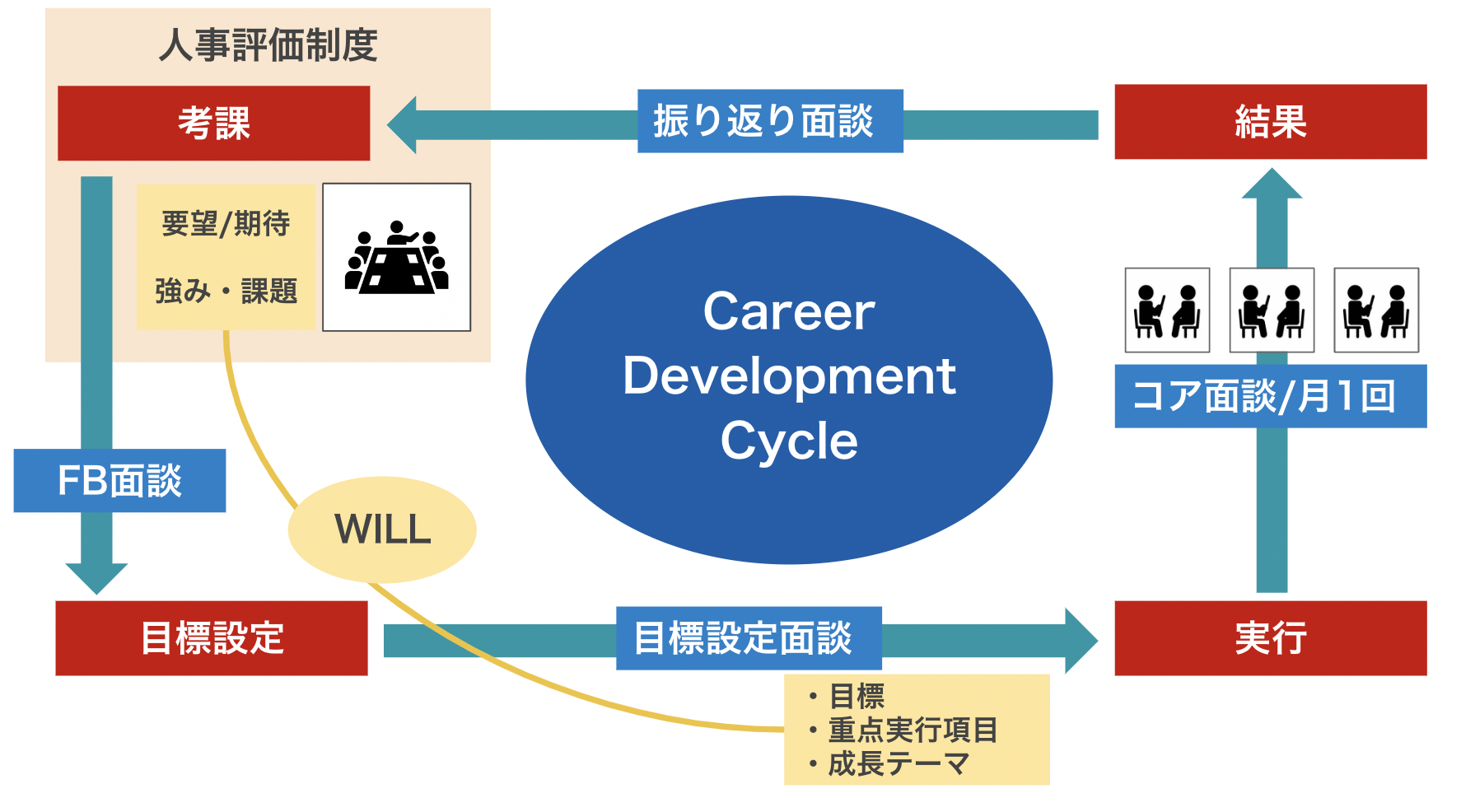 人事評価制度

考課

振り返り面談

結果

要望/期待

強み・課題

Career Development Cycle

コア面談/月1回

FB面談

WILL

目標設定

目標設定面談

実行

・目標
・重点実行項目
・成長テーマ